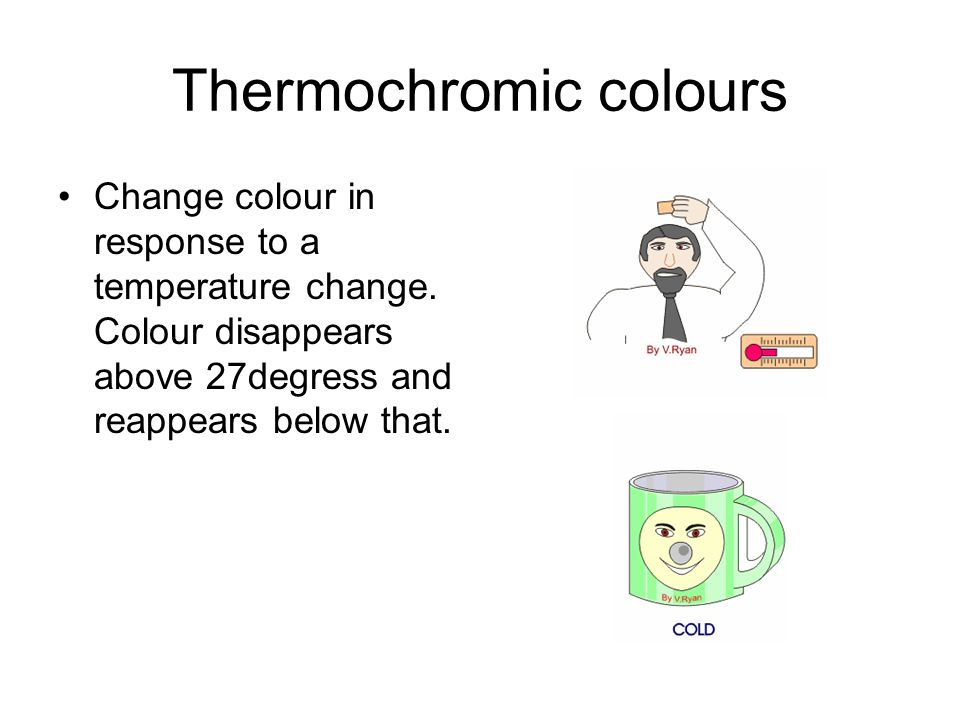 Thermochromic colours

• Change colour in response to a temperature change. Colour disappears above 27degress and reappears below that.

By V.Ryan

By V.Ryan

COLD